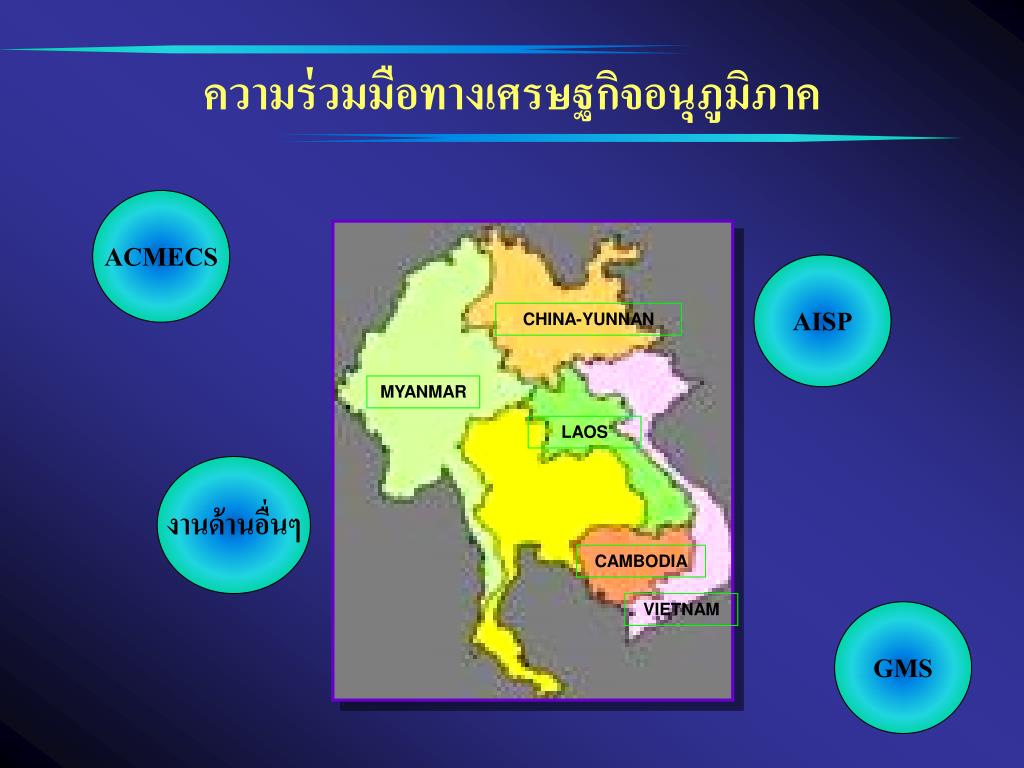 ความร่วมมือทางเศรษฐกิจอนุภูมิภาค

ACMECS

AISP

งานด้านอื่นๆ

GMS

CHINA-YUNNAN

MYANMAR

LAOS

CAMBODIA

VIETNAM